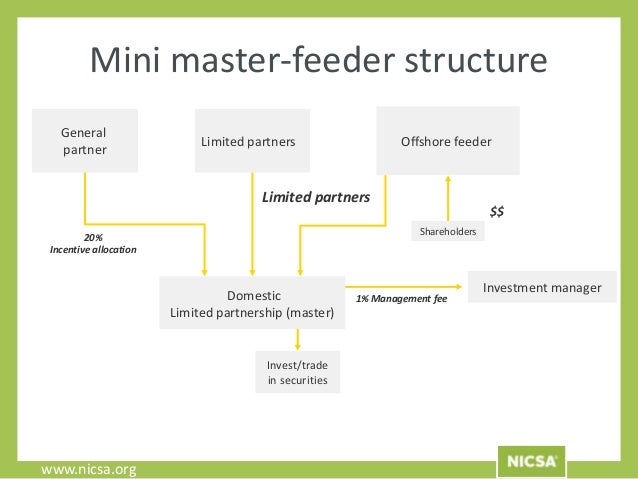 Mini master-feeder structure

General partner

Limited partners

Offshore feeder

Limited partners

$$

Shareholders

20%
Incentive allocation

Domestic
Limited partnership (master)

1% Management fee

Investment manager

Invest/trade in securities

www.nicsa.org

NICSA